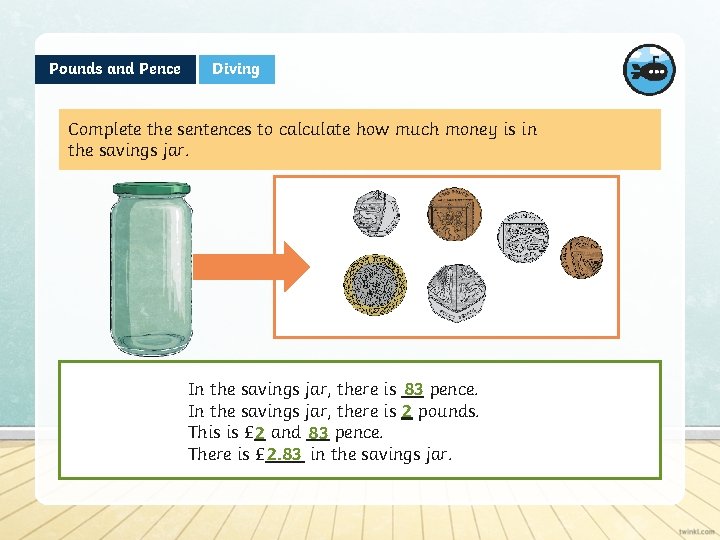 Pounds and Pence

Diving

Complete the sentences to calculate how much money is in the savings jar.

In the savings jar, there is 83 pence.
In the savings jar, there is 2 pounds.
This is £2 and 83 pence.
There is £2.83 in the savings jar.

twinkl.com